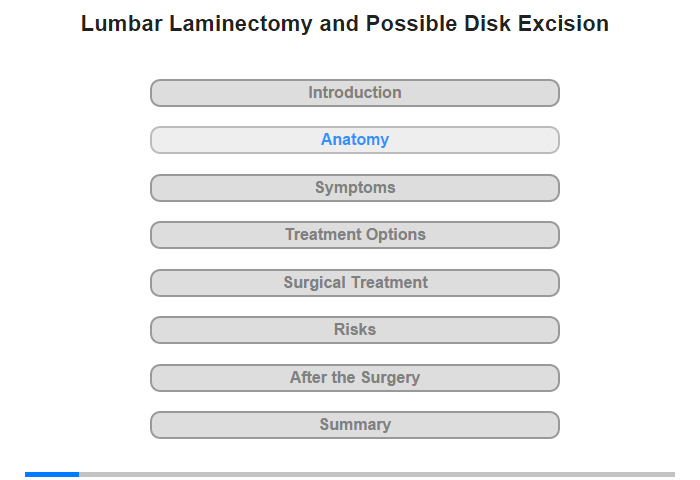 Lumbar Laminectomy and Possible Disk Excision

Introduction

Anatomy

Symptoms

Treatment Options

Surgical Treatment

Risks

After the Surgery

Summary